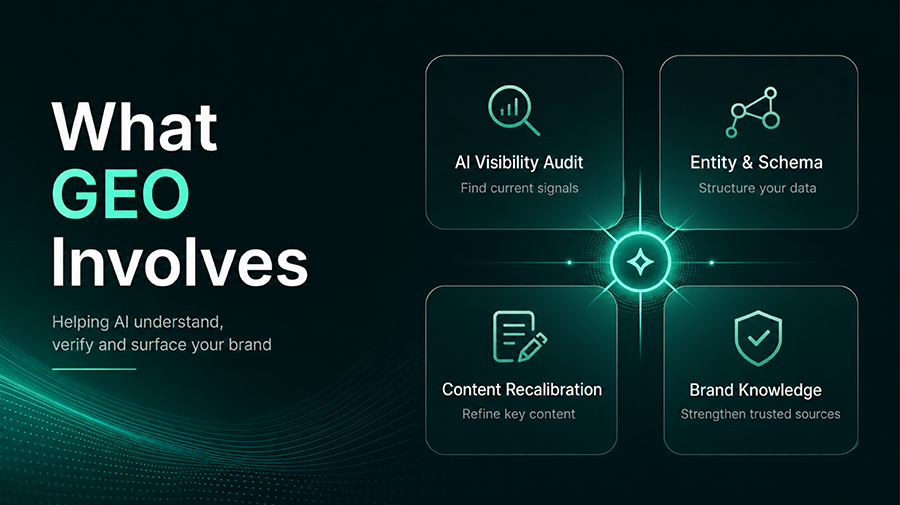 What GEO Involves

Helping AI understand, verify and surface your brand

AI Visibility Audit
Find current signals

Entity & Schema
Structure your data

Content Recalibration
Refine key content

Brand Knowledge
Strengthen trusted sources